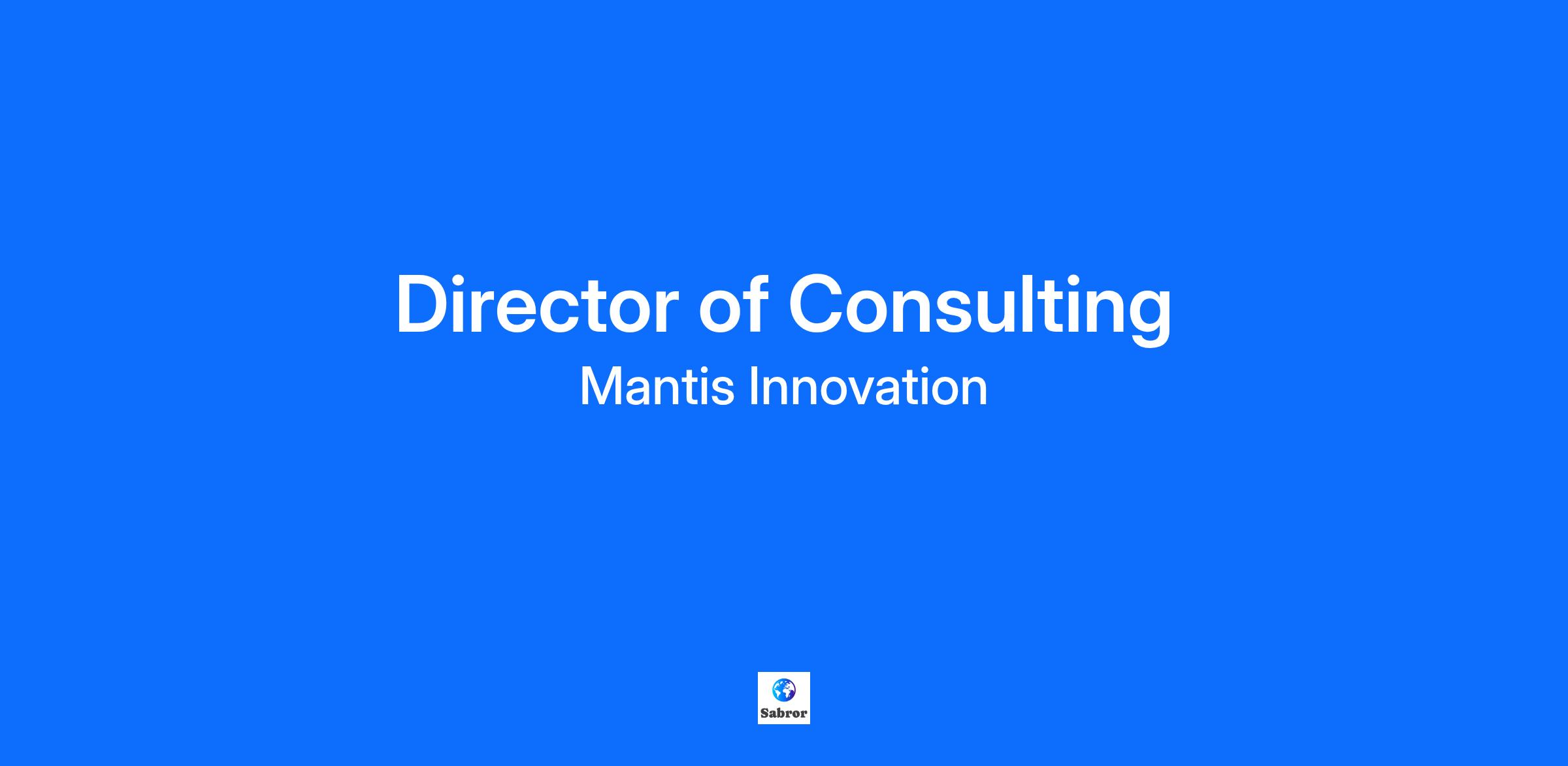 Director of Consulting
Mantis Innovation

Sabror